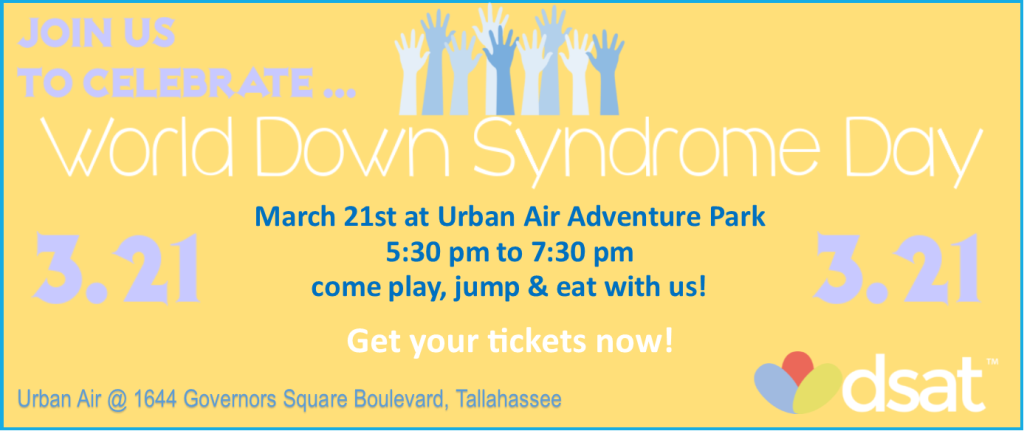 JOIN US TO CELEBRATE ...

World Down Syndrome Day

3.21

March 21st at Urban Air Adventure Park
5:30 pm to 7:30 pm
come play, jump & eat with us!

3.21

Get your tickets now!

Urban Air @ 1644 Governors Square Boulevard, Tallahassee

dsat™